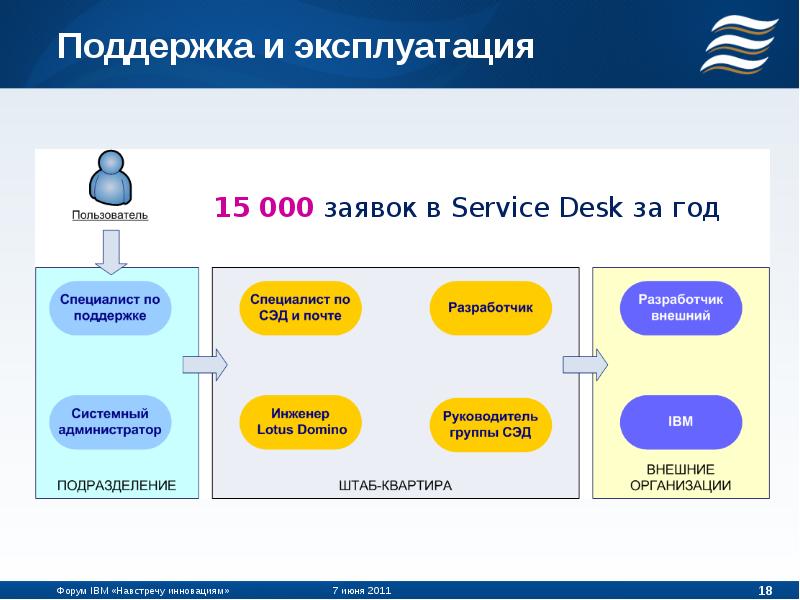 Поддержка и эксплуатация

Пользователь

15 000 заявок в Service Desk за год

Специалист по поддержке

Системный администратор

ПОДРАЗДЕЛЕНИЕ

Специалист по СЭД и почте

Разработчик

Инженер Lotus Domino

Руководитель группы СЭД

ШТАБ-КВАРТИРА

Разработчик внешний

IBM

ВНЕШНИЕ ОРГАНИЗАЦИИ

Форум IBM «Навстречу инновациям»   7 июня 2011   18